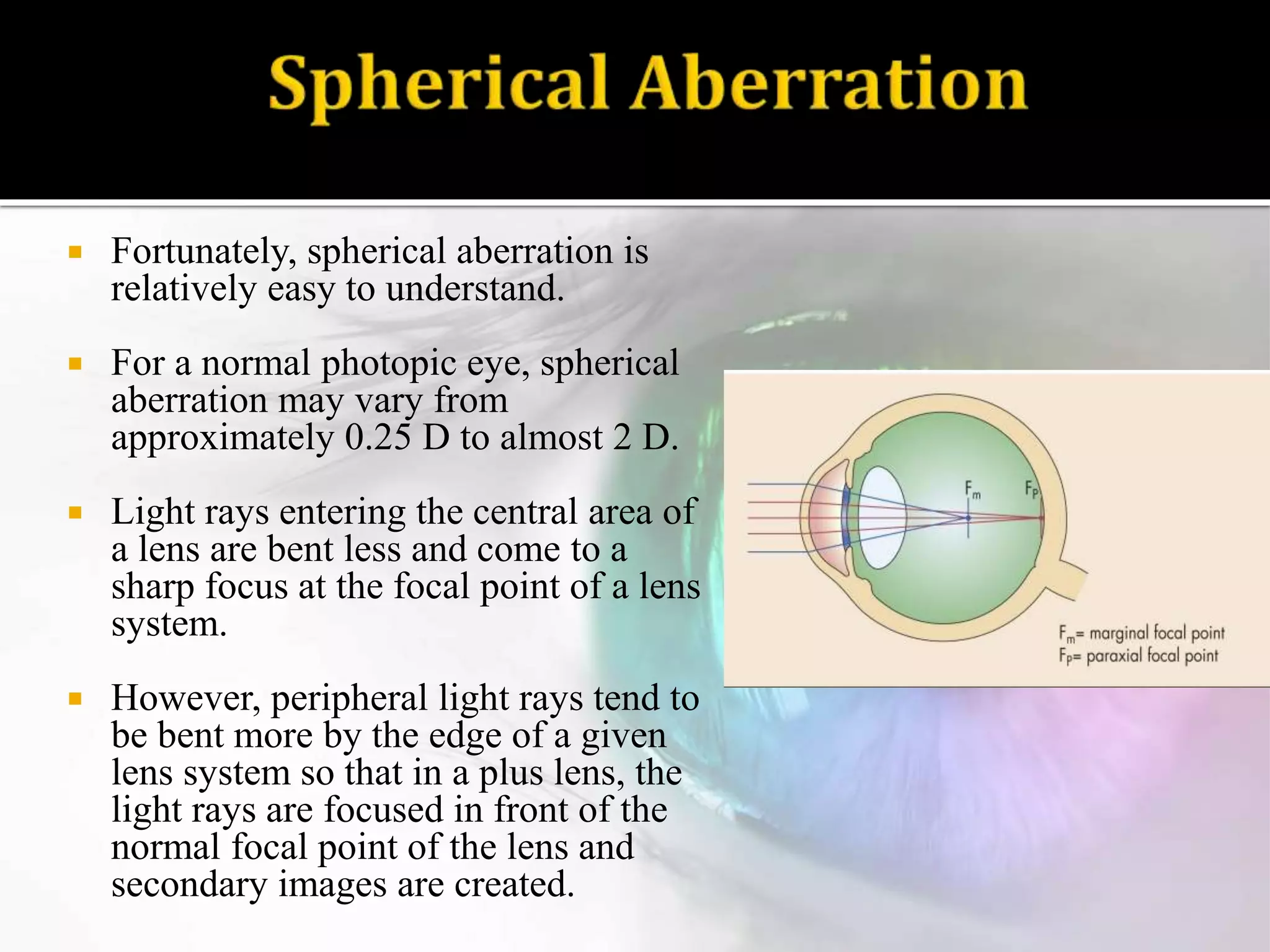 Spherical Aberration

▪ Fortunately, spherical aberration is relatively easy to understand.

▪ For a normal photopic eye, spherical aberration may vary from approximately 0.25 D to almost 2 D.

▪ Light rays entering the central area of a lens are bent less and come to a sharp focus at the focal point of a lens system.

▪ However, peripheral light rays tend to be bent more by the edge of a given lens system so that in a plus lens, the light rays are focused in front of the normal focal point of the lens and secondary images are created.

$F_m$

$F_p$

$F_m$= marginal focal point
$F_p$= paraxial focal point